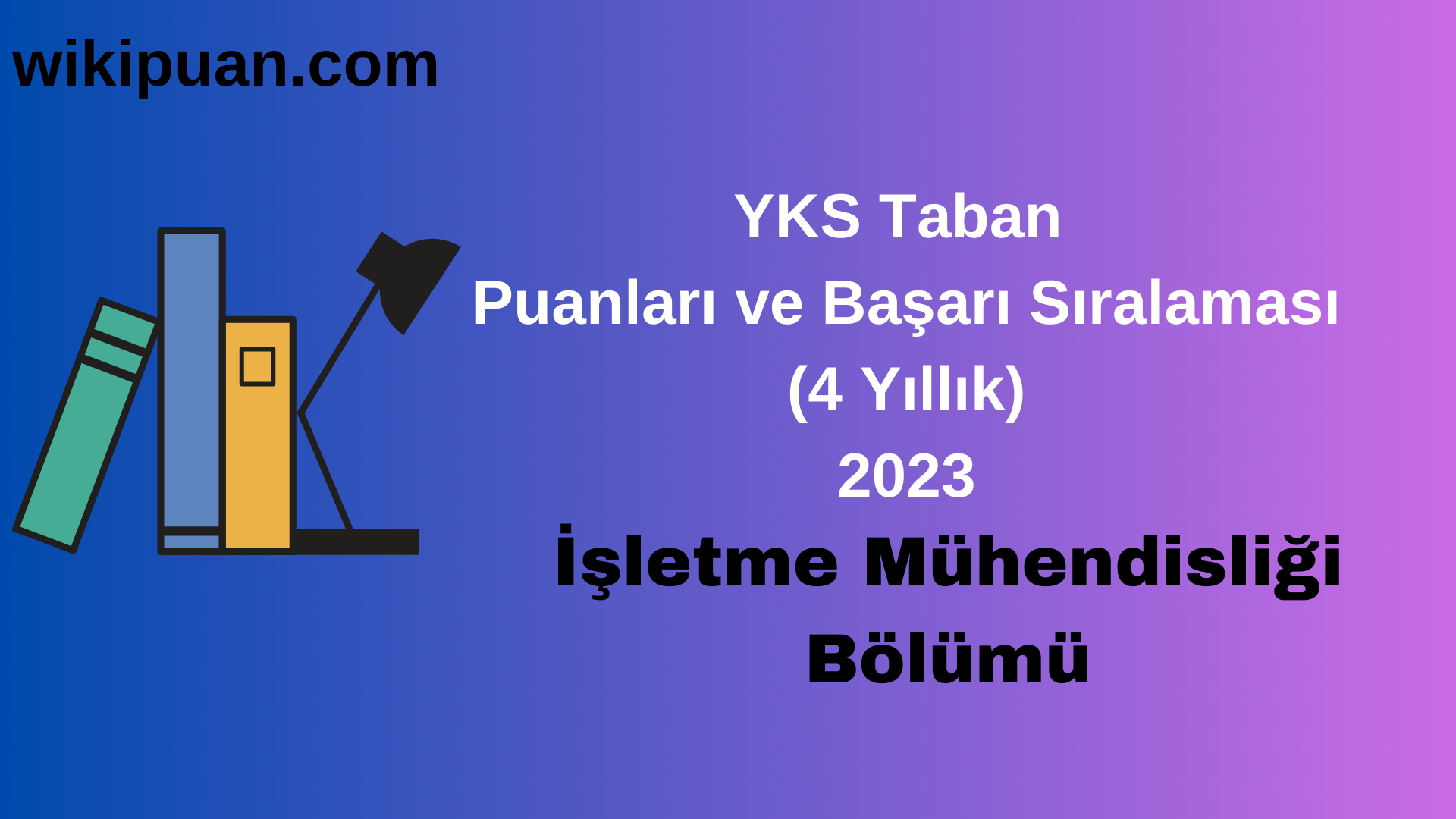 wikipuan.com

YKS Taban
Puanları ve Başarı Sıralaması
(4 Yıllık)
2023

İşletme Mühendisliği
Bölümü